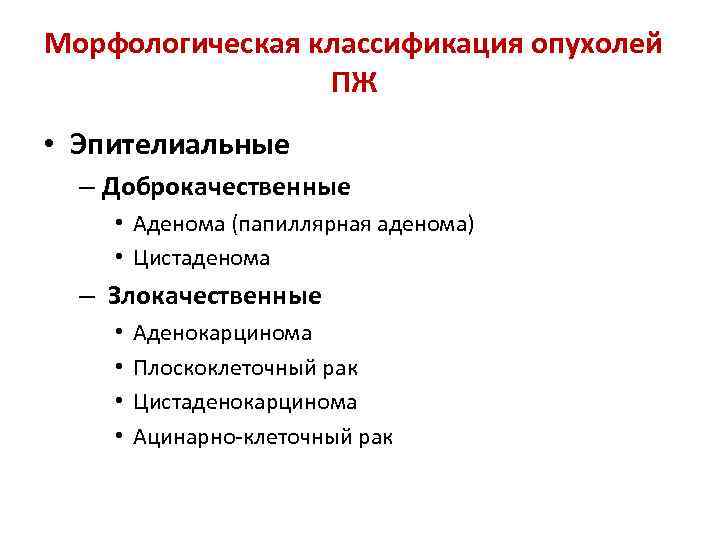 Морфологическая классификация опухолей ПЖ

• Эпителиальные
– Доброкачественные
• Аденома (папиллярная аденома)
• Цистаденома
– Злокачественные
• Аденокарцинома
• Плоскоклеточный рак
• Цистаденокарцинома
• Ацинарно-клеточный рак